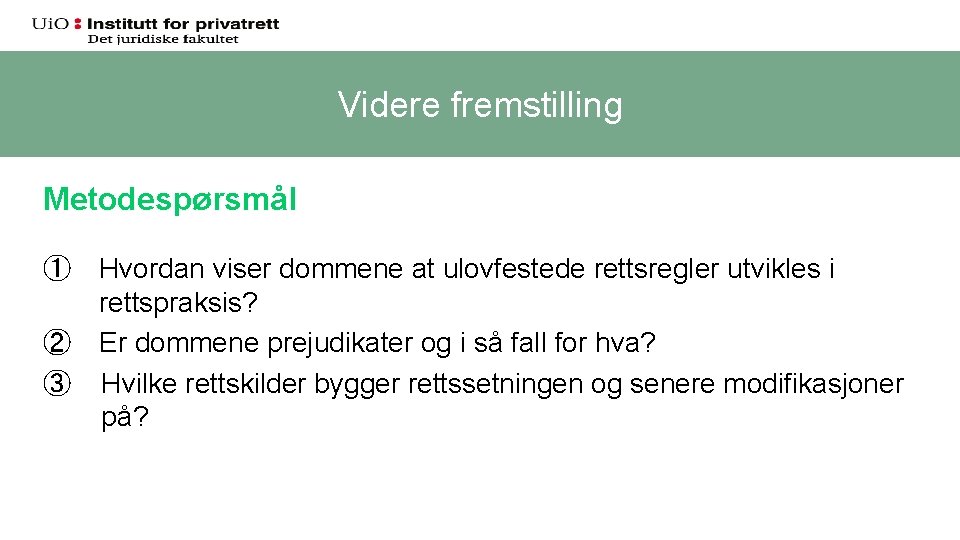 UiO : Institutt for privatrett
Det juridiske fakultet

Videre fremstilling

Metodespørsmål

① Hvordan viser dommene at ulovfestede rettsregler utvikles i rettspraksis?
② Er dommene prejudikater og i så fall for hva?
③ Hvilke rettskilder bygger rettssetningen og senere modifikasjoner på?